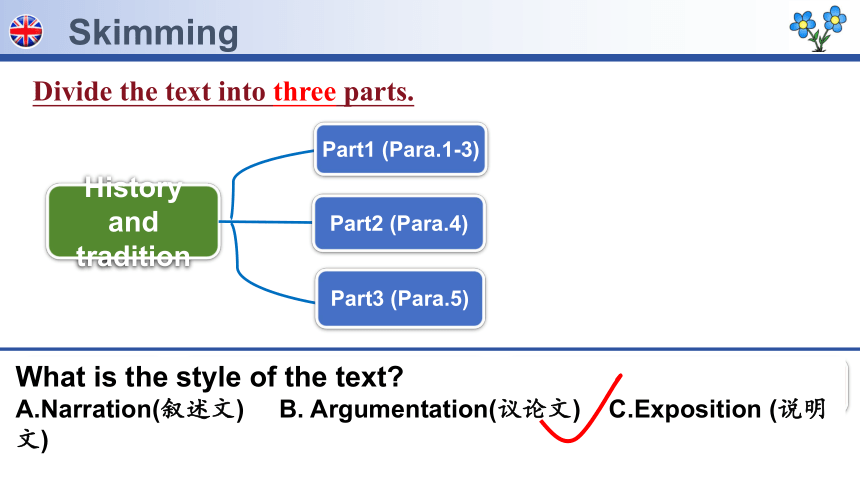 Skimming

Divide the text into three parts.

History and tradition

Part1 (Para.1-3)

Part2 (Para.4)

Part3 (Para.5)

What is the style of the text?
A.Narration(叙述文) B. Argumentation(议论文) C.Exposition (说明文)